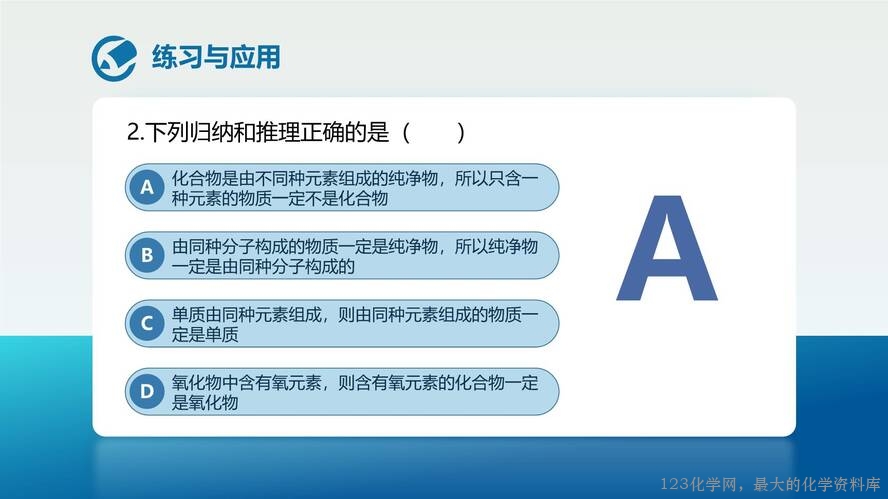 练习与应用

2.下列归纳和推理正确的是（　　）

A 化合物是由不同种元素组成的纯净物，所以只含一种元素的物质一定不是化合物

B 由同种分子构成的物质一定是纯净物，所以纯净物一定是由同种分子构成的

C 单质由同种元素组成，则由同种元素组成的物质一定是单质

D 氧化物中含有氧元素，则含有氧元素的化合物一定是氧化物

A

123化学网，最大的化学资料库